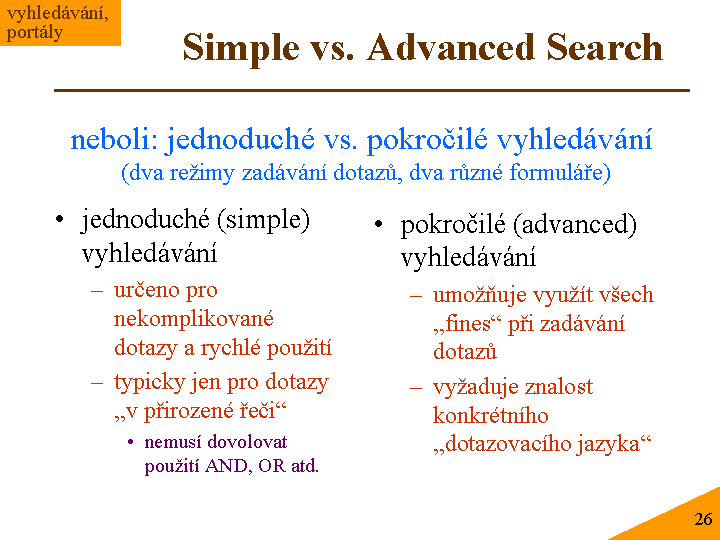 vyhledávání, portály

Simple vs. Advanced Search

neboli: jednoduché vs. pokročilé vyhledávání
(dva režimy zadávání dotazů, dva různé formuláře)

• jednoduché (simple) vyhledávání
– určeno pro nekomplikované dotazy a rychlé použití
– typicky jen pro dotazy „v přirozené řeči“
• nemusí dovolovat použití AND, OR atd.

• pokročilé (advanced) vyhledávání
– umožňuje využít všech „fines“ při zadávání dotazů
– vyžaduje znalost konkrétního „dotazovacího jazyka“

26